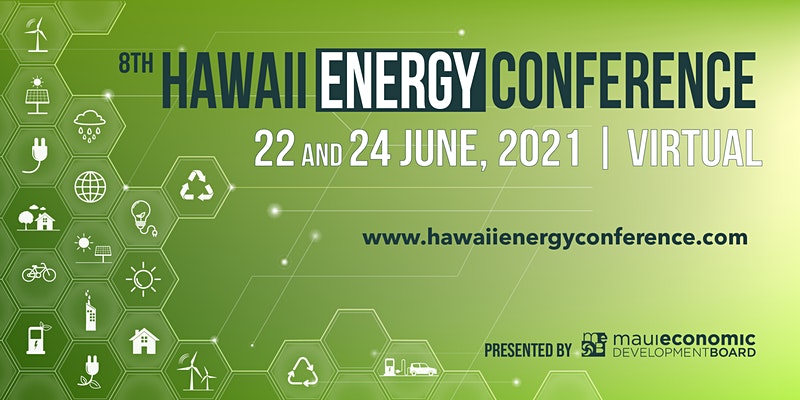 8TH HAWAII ENERGY CONFERENCE

22 AND 24 JUNE, 2021 | VIRTUAL

www.hawaiienergyconference.com

PRESENTED BY mauieconomic DEVELOPMENTBOARD